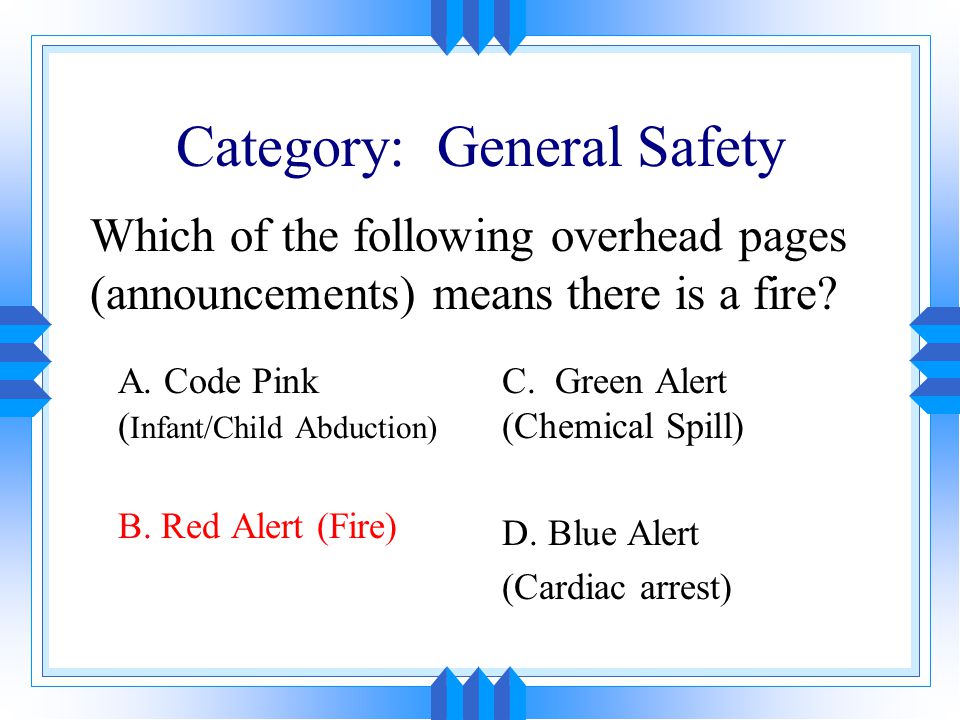 Category: General Safety

Which of the following overhead pages (announcements) means there is a fire?

A. Code Pink
(Infant/Child Abduction)

B. Red Alert (Fire)

C. Green Alert
(Chemical Spill)

D. Blue Alert
(Cardiac arrest)